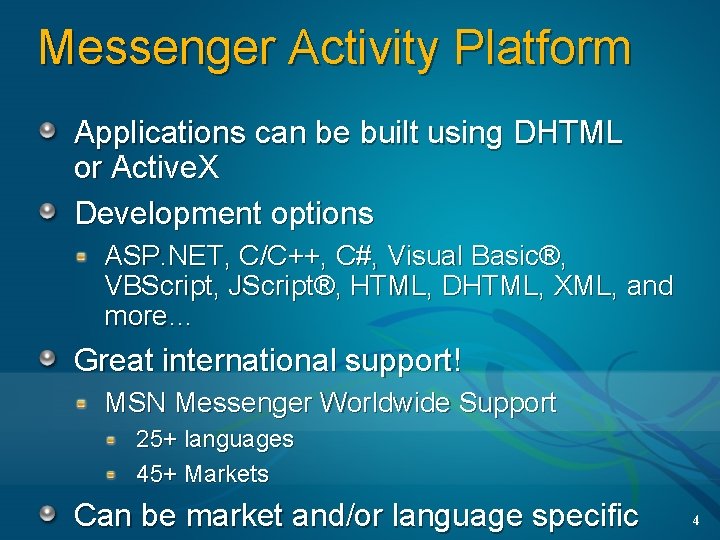 Messenger Activity Platform

Applications can be built using DHTML or ActiveX

Development options

ASP.NET, C/C++, C#, Visual Basic®, VBScript, JScript®, HTML, DHTML, XML, and more…

Great international support!

MSN Messenger Worldwide Support

25+ languages

45+ Markets

Can be market and/or language specific

4